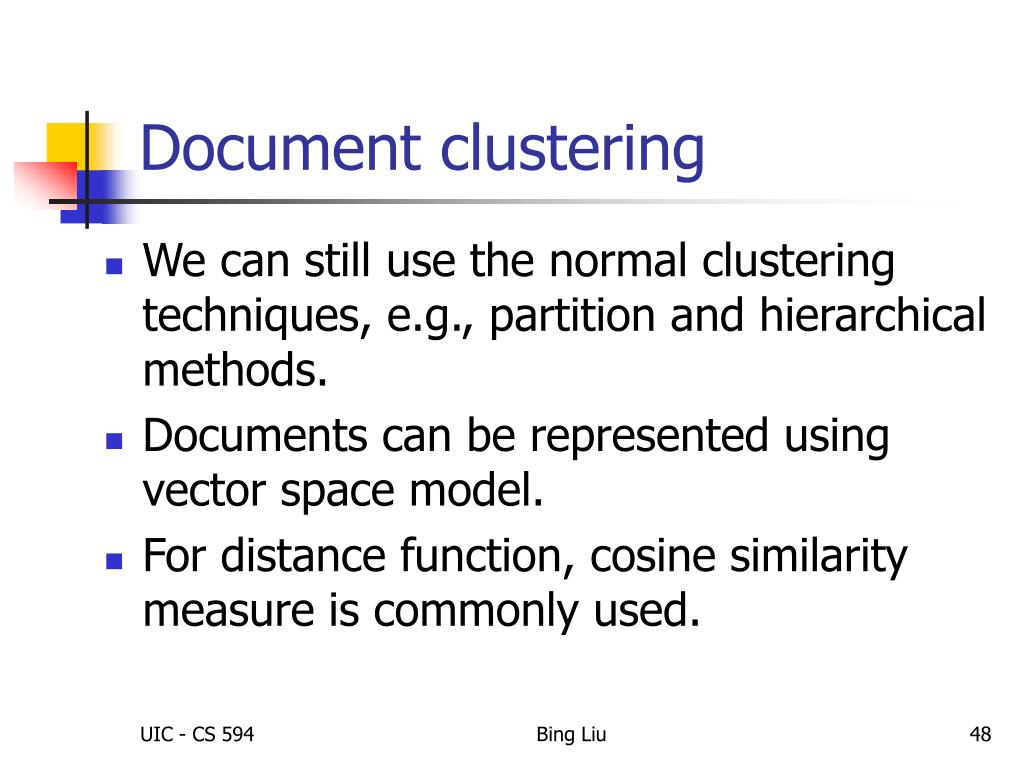 Document clustering

- We can still use the normal clustering techniques, e.g., partition and hierarchical methods.
- Documents can be represented using vector space model.
- For distance function, cosine similarity measure is commonly used.

UIC - CS 594

Bing Liu

48